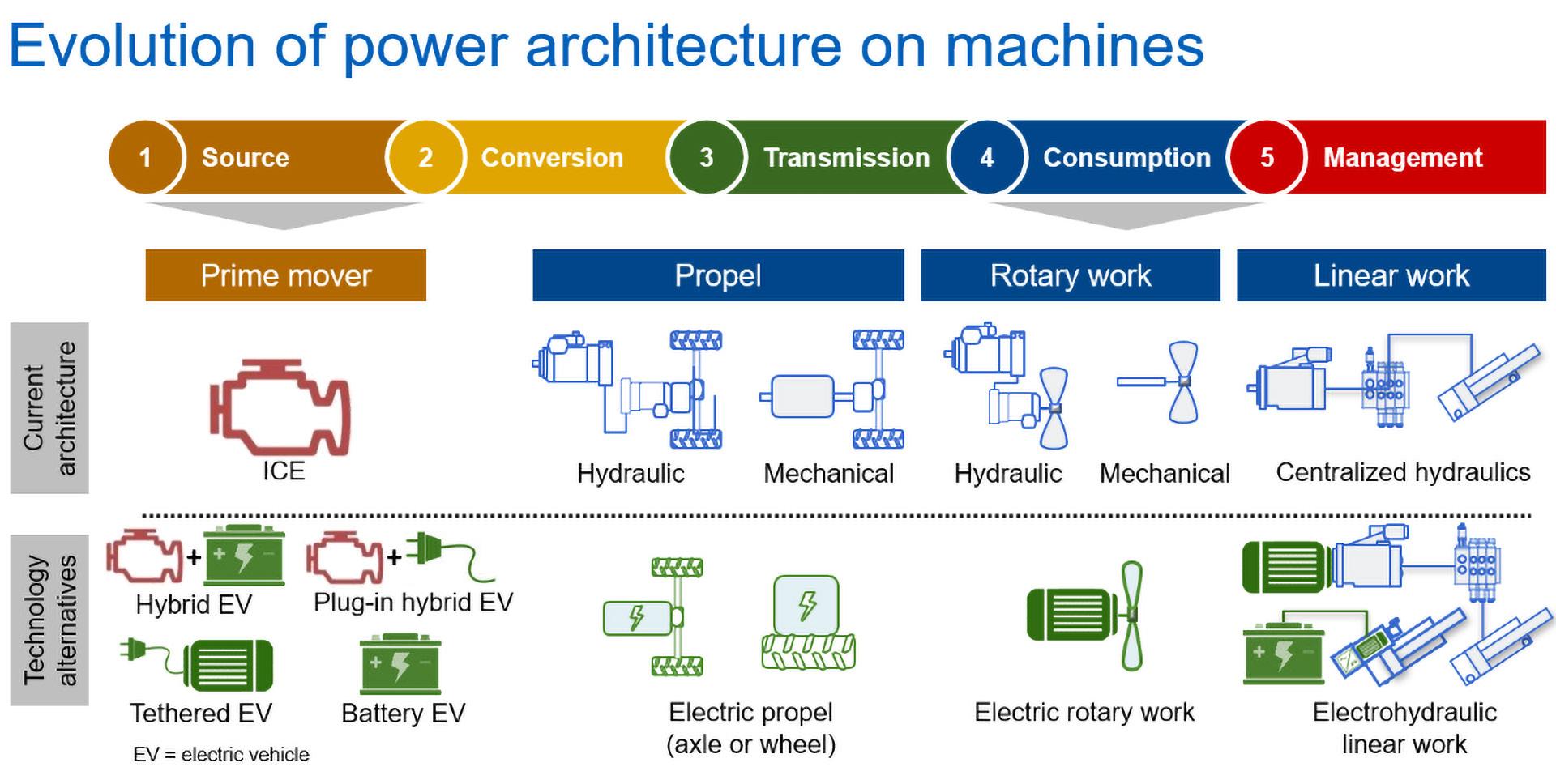 Evolution of power architecture on machines

1 Source 2 Conversion 3 Transmission 4 Consumption 5 Management

Prime mover

Propel

Rotary work

Linear work

Current architecture

ICE

Hydraulic

Mechanical

Hydraulic

Mechanical

Centralized hydraulics

Technology alternatives

Hybrid EV

Plug-in hybrid EV

Tethered EV

Battery EV

EV = electric vehicle

Electric propel (axle or wheel)

Electric rotary work

Electrohydraulic linear work